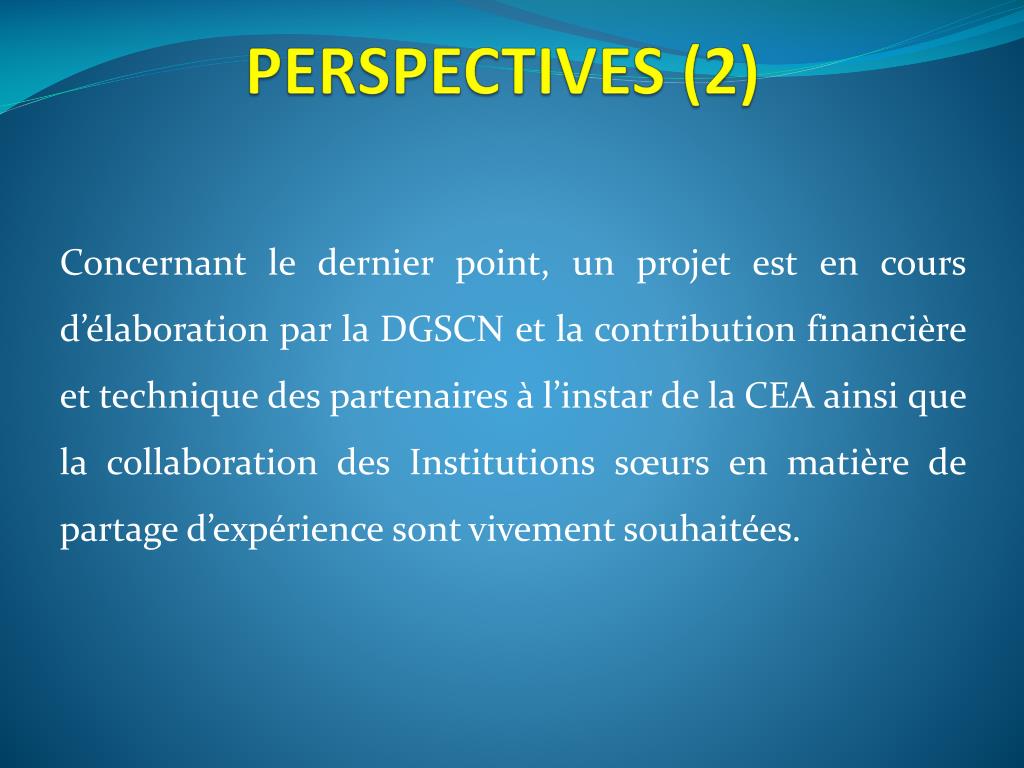 PERSPECTIVES (2)

Concernant le dernier point, un projet est en cours d’élaboration par la DGSCN et la contribution financière et technique des partenaires à l’instar de la CEA ainsi que la collaboration des Institutions sœurs en matière de partage d’expérience sont vivement souhaitées.